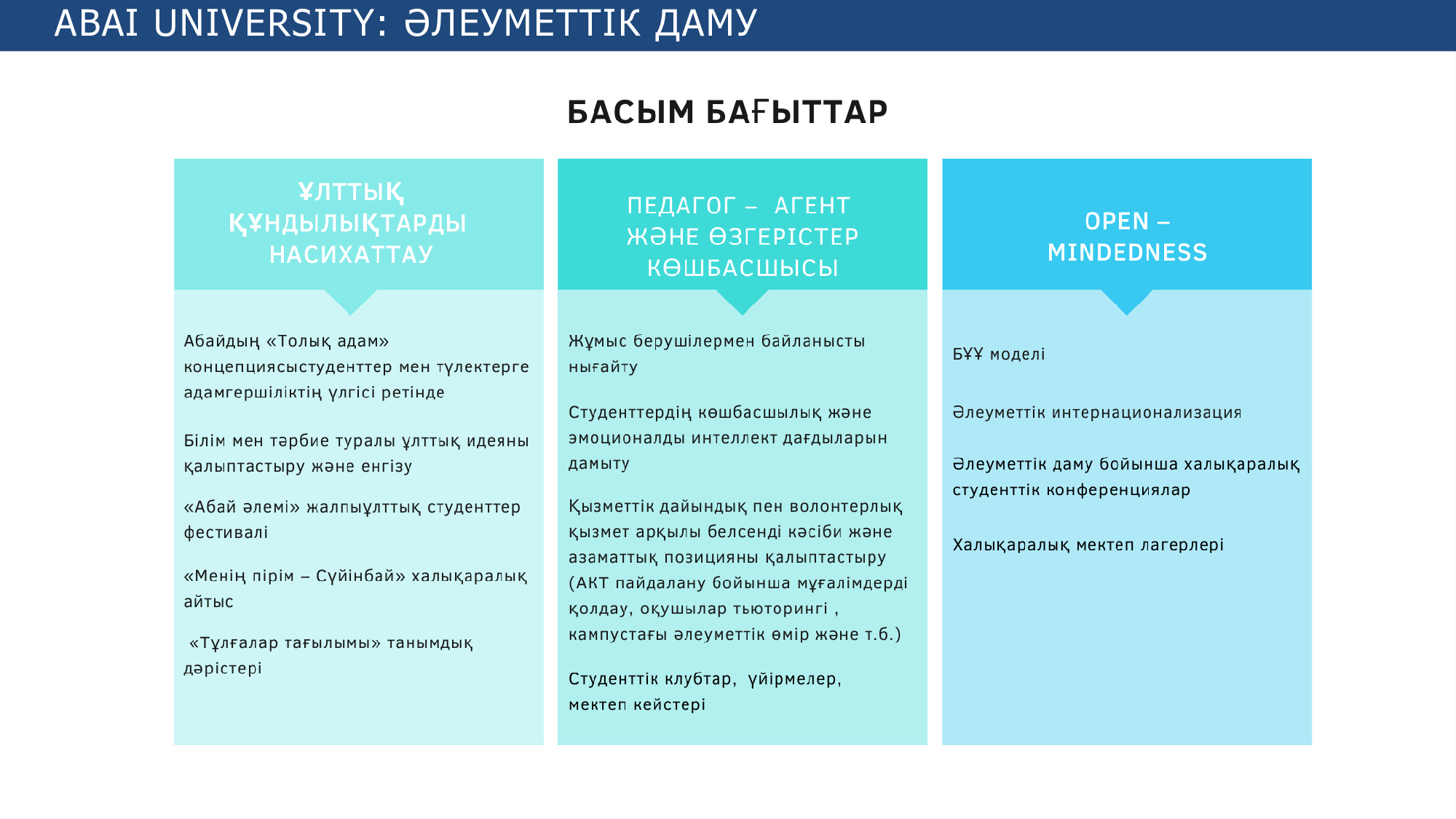 ABAI UNIVERSITY: ӘЛЕУМЕТТІК ДАМУ

БАСЫМ БАҒЫТТАР

ҰЛТТЫҚ ҚҰНДЫЛЫҚТАРДЫ НАСИХАТТАУ

Абайдың «Толық адам» концепциясыстуденттер мен түлектерге адамгершіліктің үлгісі ретінде

Білім мен тәрбие туралы ұлттық идеяны қалыптастыру және енгізу

«Абай әлемі» жалпыұлттық студенттер фестивалі

«Менің пірім – Сүйінбай» халықаралық айтыс

«Тұлғалар тағылымы» танымдық дәрістері

ПЕДАГОГ – АГЕНТ ЖӘНЕ ӨЗГЕРІСТЕР КӨШБАСШЫСЫ

Жұмыс берушілермен байланысты нығайту

Студенттердің көшбасшылық және эмоционалды интеллект дағдыларын дамыту

Қызметтік дайындық пен волонтерлық қызмет арқылы белсенді кәсіби және азаматтық позицияны қалыптастыру (АКТ пайдалану бойынша мұғалімдерді қолдау, оқушылар тьюторингі , кампустағы әлеуметтік өмір және т.б.)

Студенттік клубтар, үйірмелер, мектеп кейстері

OPEN – MINDEDNESS

БҰҰ моделі

Әлеуметтік интернационализация

Әлеуметтік даму бойынша халықаралық студенттік конференциялар

Халықаралық мектеп лагерлері